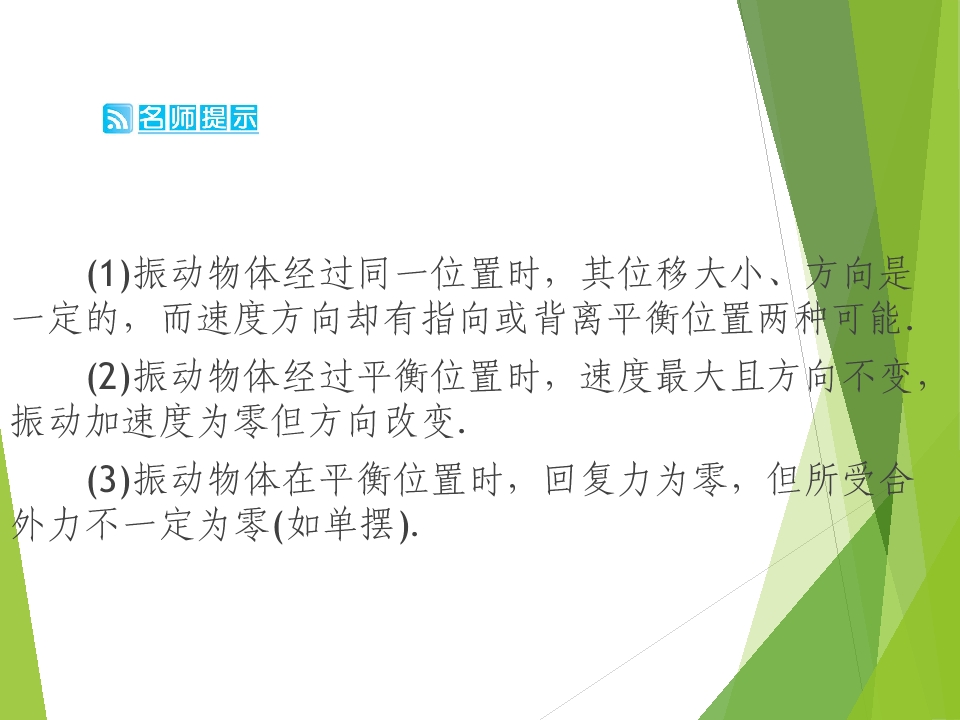 名师提示

(1)振动物体经过同一位置时，其位移大小、方向是一定的，而速度方向却有指向或背离平衡位置两种可能.

(2)振动物体经过平衡位置时，速度最大且方向不变，振动加速度为零但方向改变.

(3)振动物体在平衡位置时，回复力为零，但所受合外力不一定为零(如单摆).